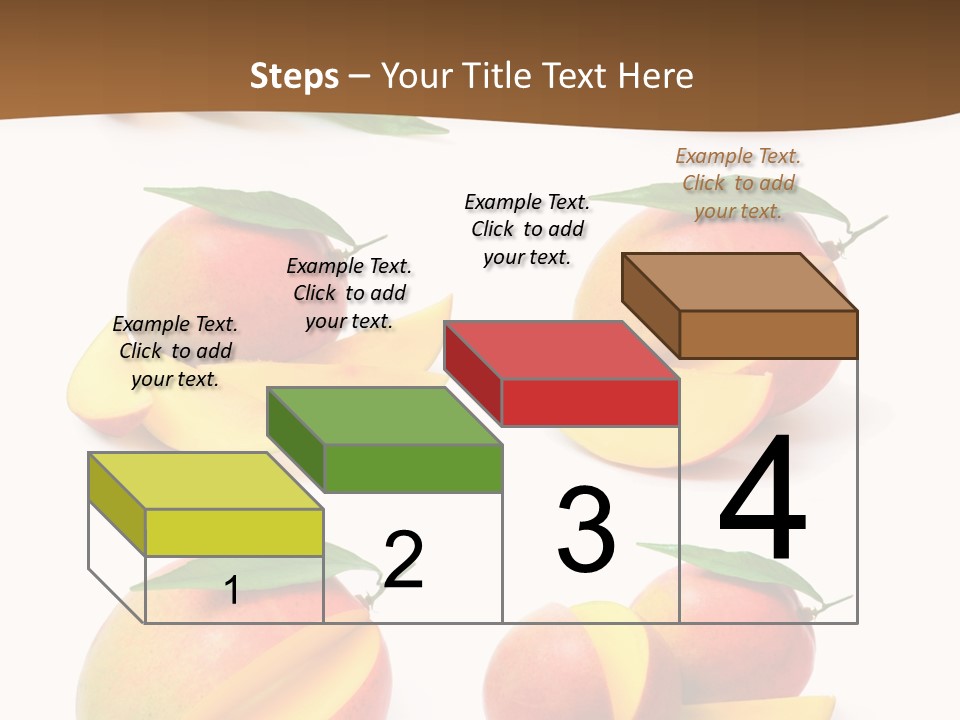 Steps – Your Title Text Here

Example Text. Click to add your text.

Example Text. Click to add your text.

Example Text. Click to add your text.

Example Text. Click to add your text.

1

2

3

4